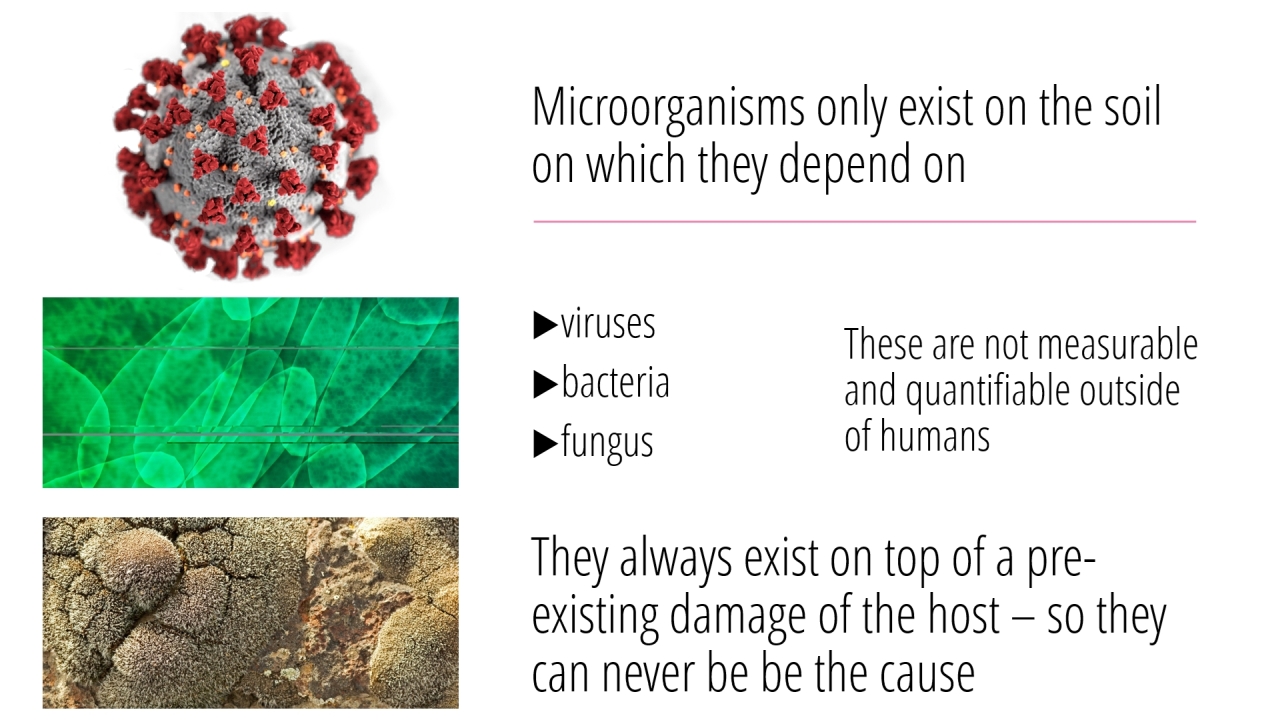 Microorganisms only exist on the soil on which they depend on

▶viruses
▶bacteria
▶fungus

These are not measurable and quantifiable outside of humans

They always exist on top of a pre-existing damage of the host – so they can never be be the cause